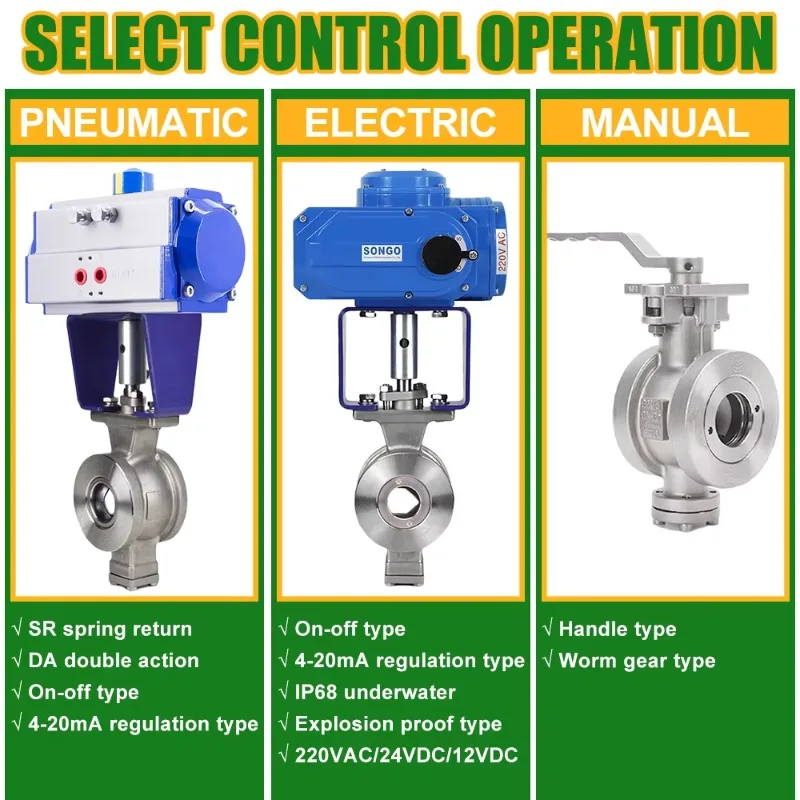 SELECT CONTROL OPERATION

PNEUMATIC

√ SR spring return
√ DA double action
√ On-off type
√ 4-20mA regulation type

ELECTRIC

SONGO
220V AC

√ On-off type
√ 4-20mA regulation type
√ IP68 underwater
√ Explosion proof type
√ 220VAC/24VDC/12VDC

MANUAL

√ Handle type
√ Worm gear type